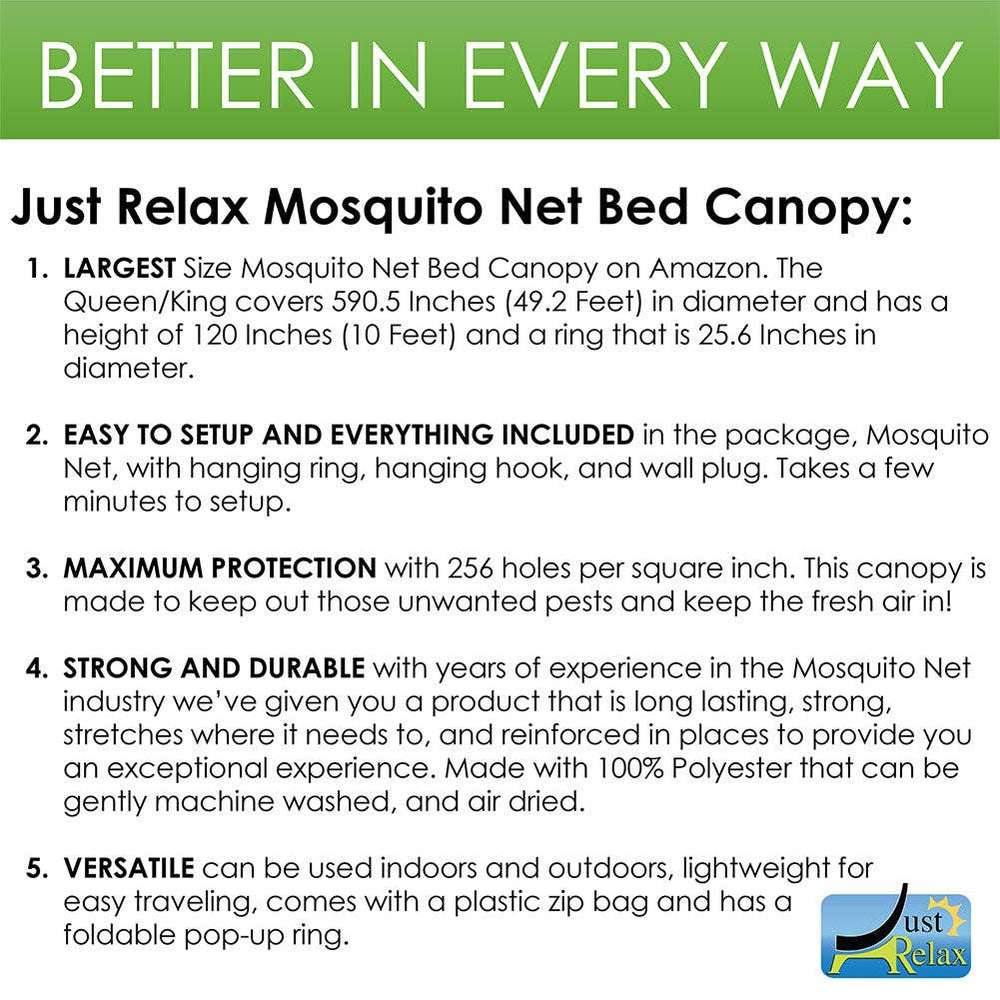 BETTER IN EVERY WAY

Just Relax Mosquito Net Bed Canopy:

1. LARGEST Size Mosquito Net Bed Canopy on Amazon. The Queen/King covers 590.5 Inches (49.2 Feet) in diameter and has a height of 120 Inches (10 Feet) and a ring that is 25.6 Inches in diameter.

2. EASY TO SETUP AND EVERYTHING INCLUDED in the package, Mosquito Net, with hanging ring, hanging hook, and wall plug. Takes a few minutes to setup.

3. MAXIMUM PROTECTION with 256 holes per square inch. This canopy is made to keep out those unwanted pests and keep the fresh air in!

4. STRONG AND DURABLE with years of experience in the Mosquito Net industry we've given you a product that is long lasting, strong, stretches where it needs to, and reinforced in places to provide you an exceptional experience. Made with 100% Polyester that can be gently machine washed, and air dried.

5. VERSATILE can be used indoors and outdoors, lightweight for easy traveling, comes with a plastic zip bag and has a foldable pop-up ring.

Just Relax